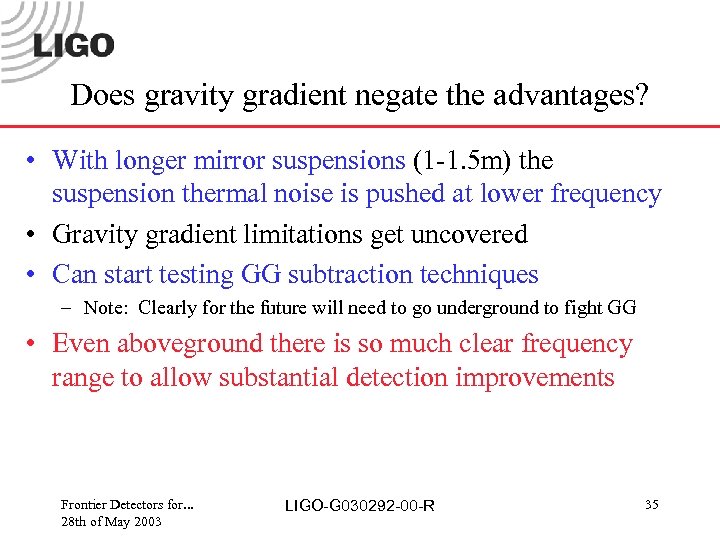 LIGO

Does gravity gradient negate the advantages?

• With longer mirror suspensions (1-1.5m) the suspension thermal noise is pushed at lower frequency
• Gravity gradient limitations get uncovered
• Can start testing GG subtraction techniques
– Note: Clearly for the future will need to go underground to fight GG
• Even aboveground there is so much clear frequency range to allow substantial detection improvements

Frontier Detectors for...
28th of May 2003

LIGO-G030292-00-R

35